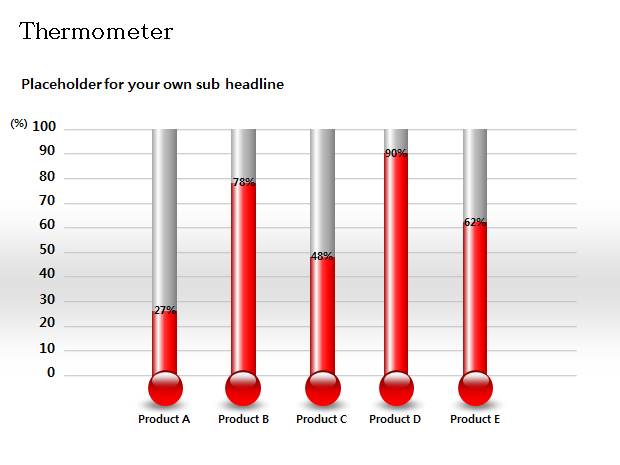 Thermometer

Placeholder for your own sub headline

(%)
100
90
80
70
60
50
40
30
20
10
0

27%
78%
48%
90%
62%

Product A
Product B
Product C
Product D
Product E